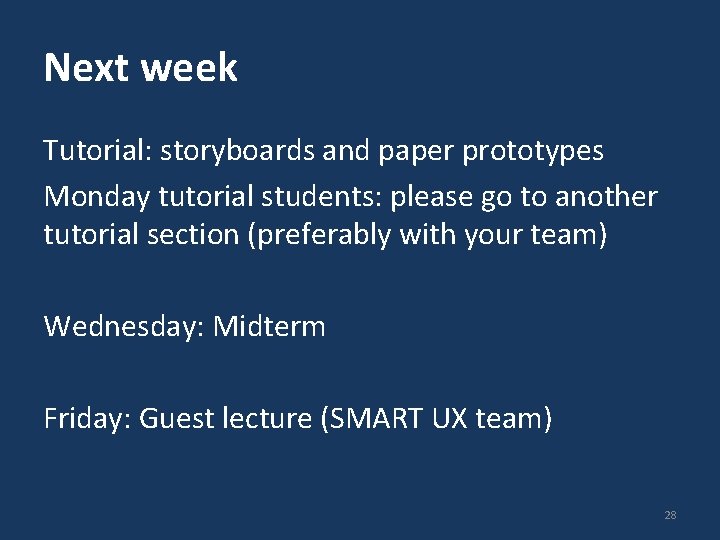 Next week

Tutorial: storyboards and paper prototypes

Monday tutorial students: please go to another tutorial section (preferably with your team)

Wednesday: Midterm

Friday: Guest lecture (SMART UX team)

28